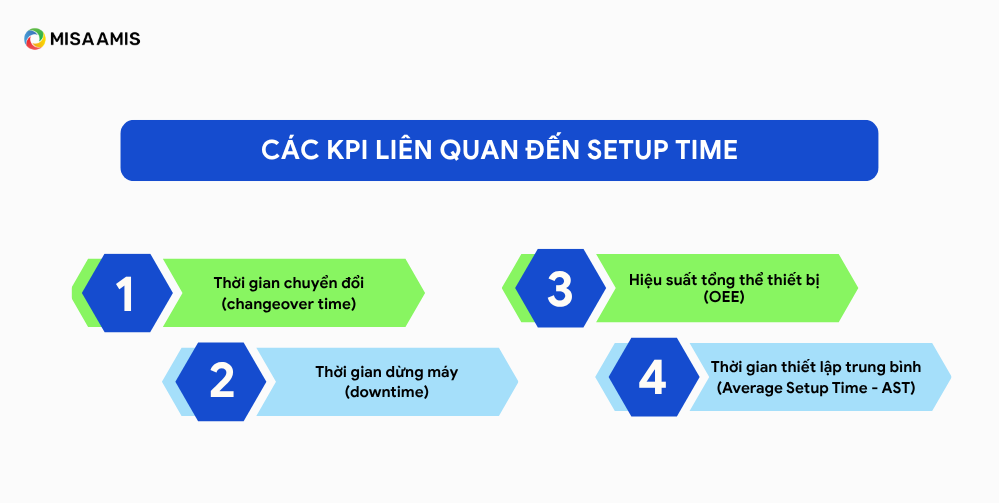 MISA AMIS

CÁC KPI LIÊN QUAN ĐẾN SETUP TIME

1 Thời gian chuyển đổi (changeover time)

2 Thời gian dừng máy (downtime)

3 Hiệu suất tổng thể thiết bị (OEE)

4 Thời gian thiết lập trung bình (Average Setup Time - AST)